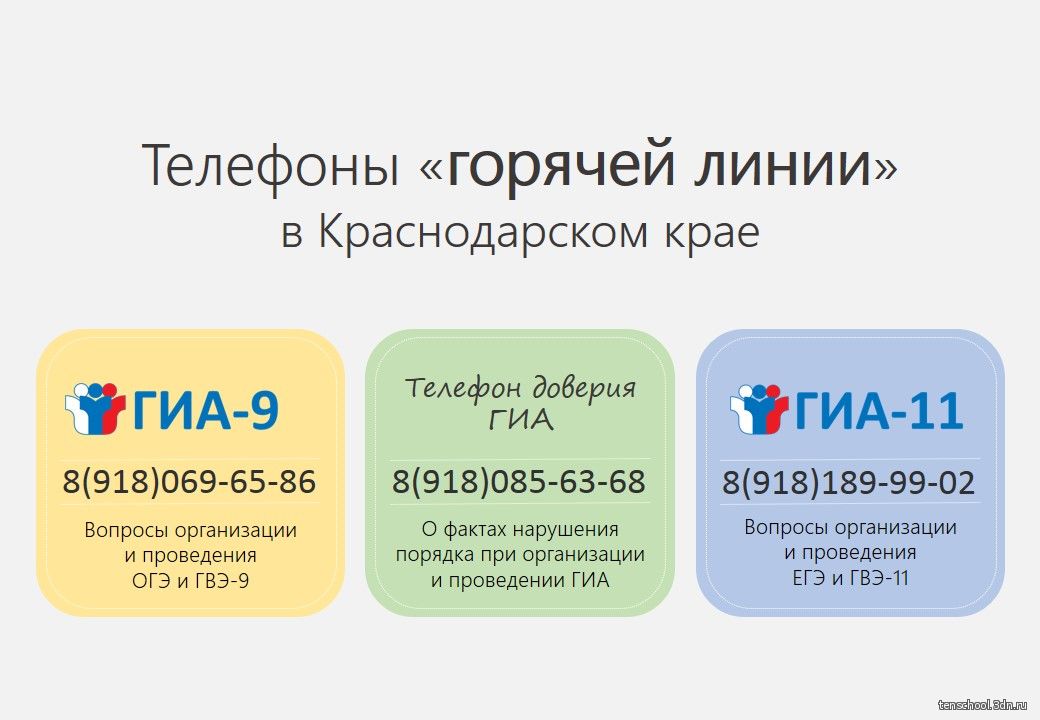 Телефоны «горячей линии» в Краснодарском крае

ГИА-9

8(918)069-65-86

Вопросы организации и проведения ОГЭ и ГВЭ-9

Телефон доверия ГИА

8(918)085-63-68

О фактах нарушения порядка при организации и проведении ГИА

ГИА-11

8(918)189-99-02

Вопросы организации и проведения ЕГЭ и ГВЭ-11

tenschool.3dn.ru